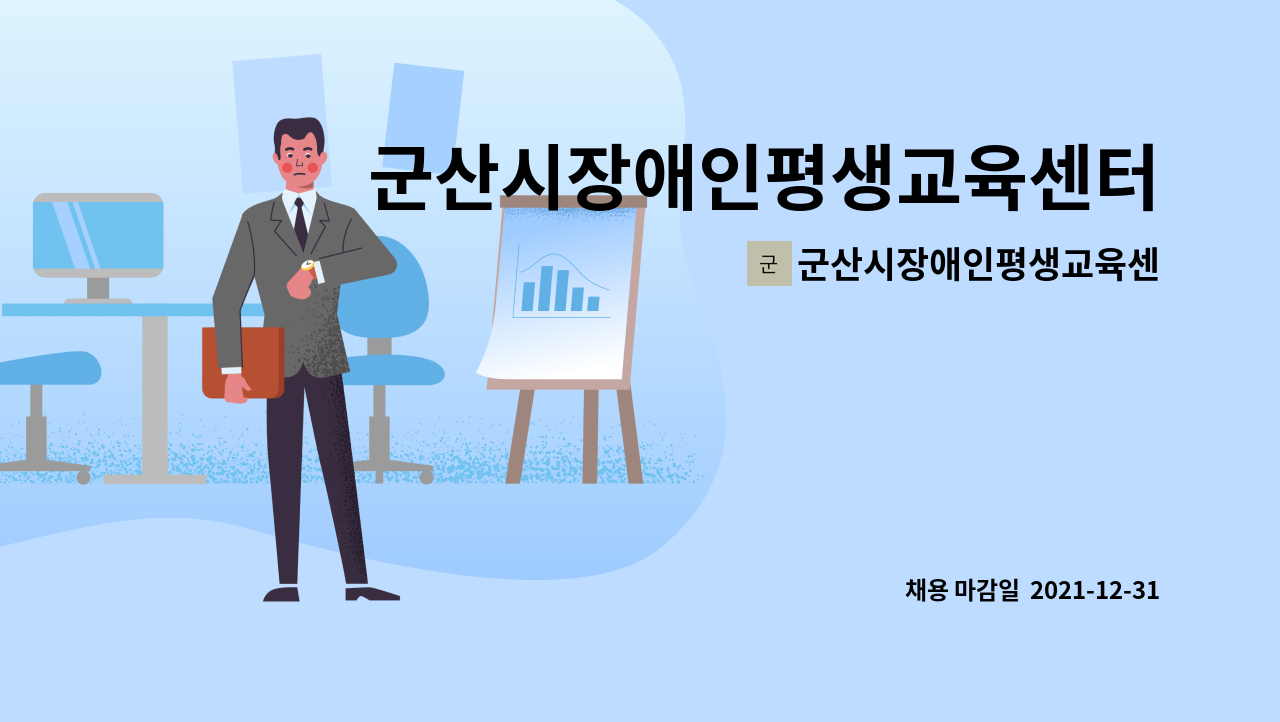 군산시장애인평생교육센터

군 군산시장애인평생교육센

채용 마감일 2021-12-31